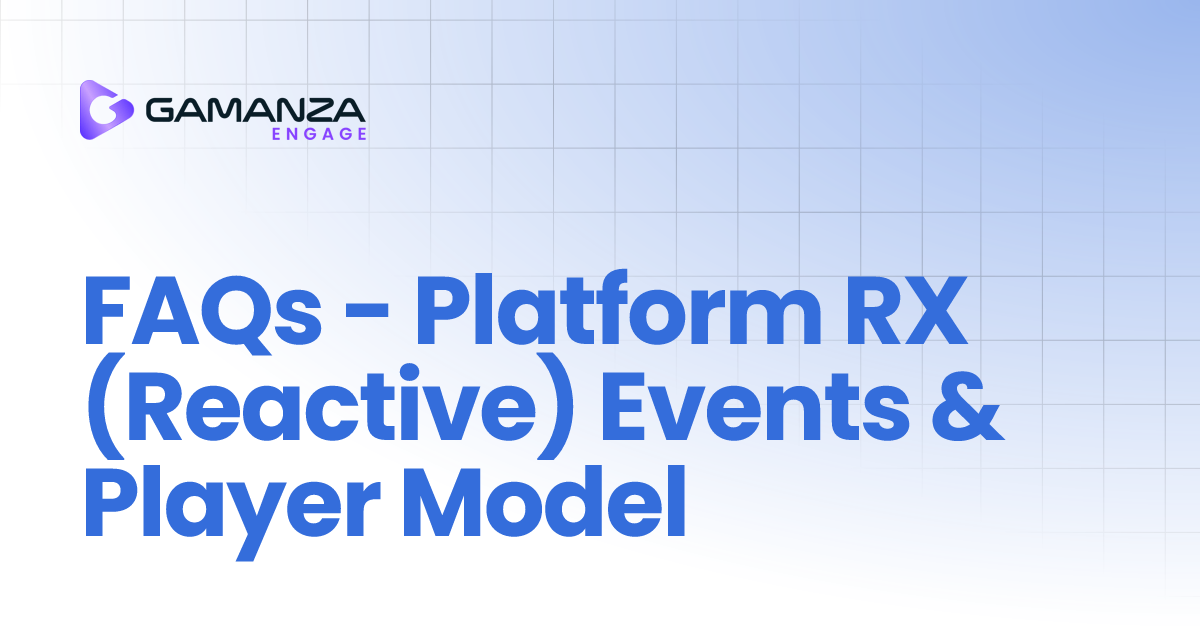 GAMANZA
ENGAGE

FAQs - Platform RX (Reactive) Events & Player Model